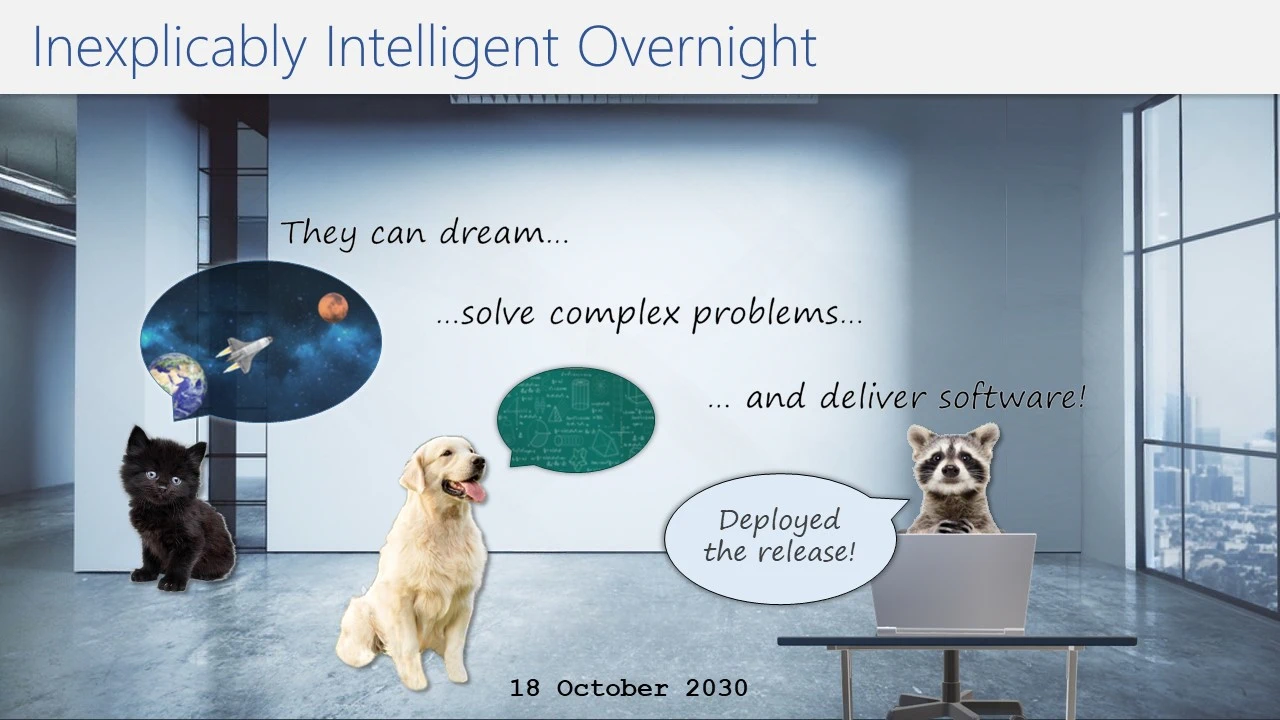 Inexplicably Intelligent Overnight

They can dream...

...solve complex problems...

... and deliver software!

Deployed the release!

18 October 2030